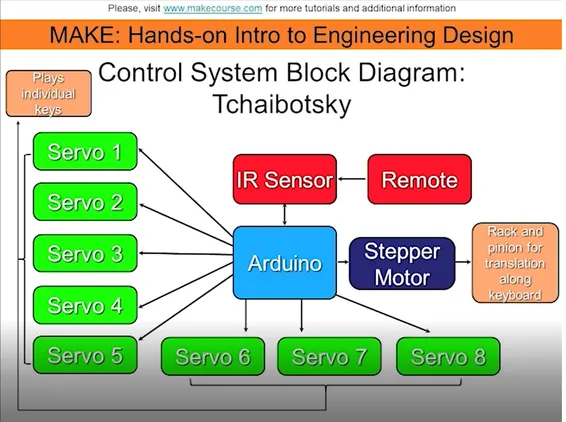 Please, visit www.makecourse.com for more tutorials and additional information

MAKE: Hands-on Intro to Engineering Design

Control System Block Diagram: Tchaibotsky

Plays individual keys

Servo 1

Servo 2

Servo 3

Servo 4

Servo 5

IR Sensor

Remote

Arduino

Stepper Motor

Rack and pinion for translation along keyboard

Servo 6

Servo 7

Servo 8